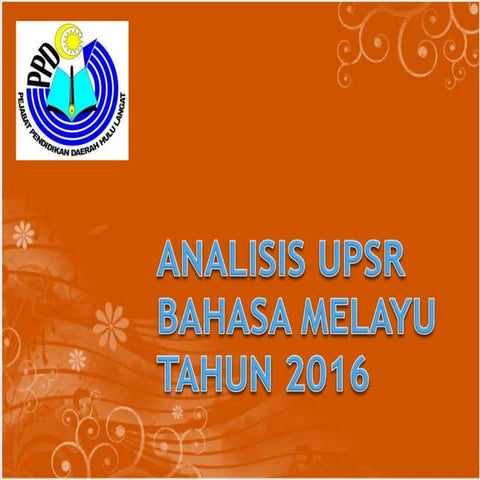 PPD
PEJABAT PENDIDIKAN DAERAH HULU LANGAT

ANALISIS UPSR BAHASA MELAYU TAHUN 2016